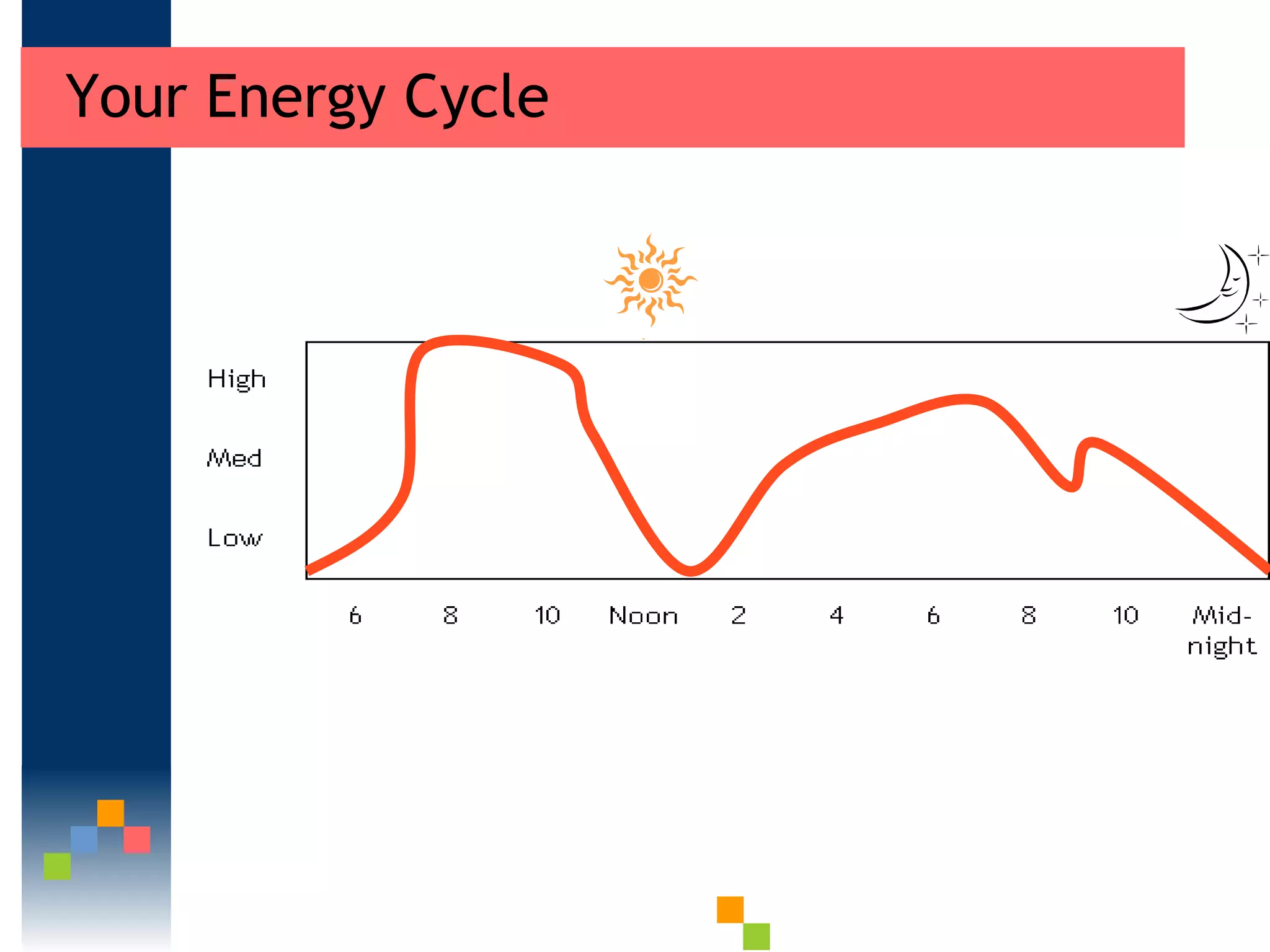 Your Energy Cycle

High

Med

Low

6 8 10 Noon 2 4 6 8 10 Mid-night